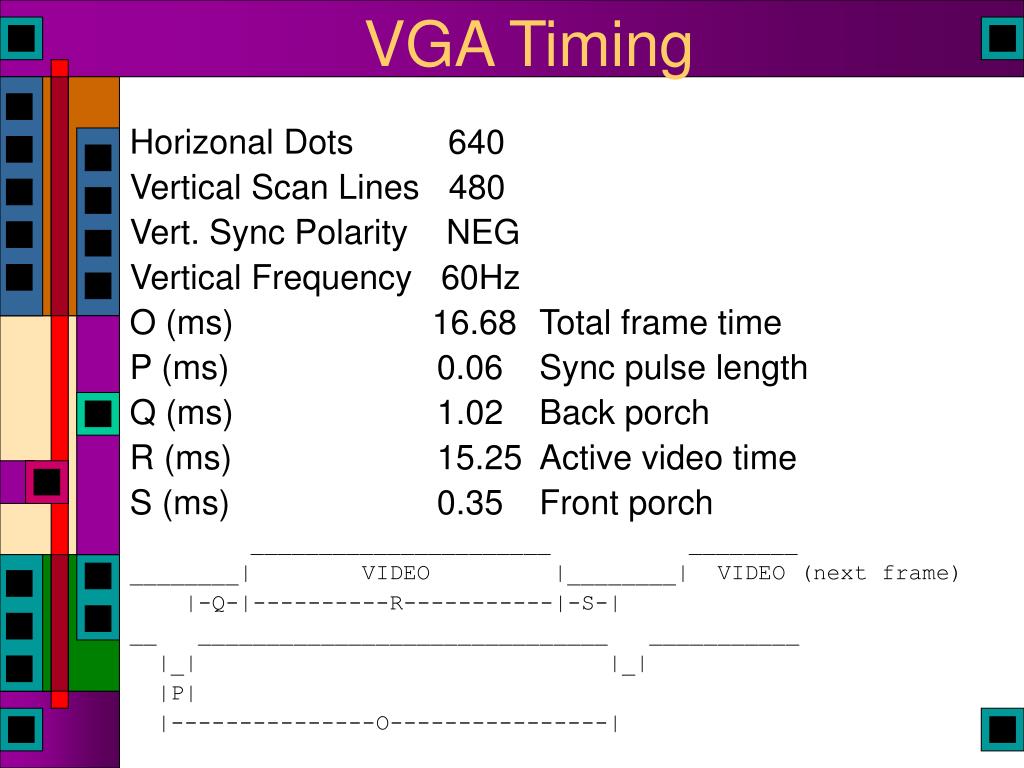 VGA Timing

Horizonal Dots 640
Vertical Scan Lines 480
Vert. Sync Polarity NEG
Vertical Frequency 60Hz
O (ms) 16.68 Total frame time
P (ms) 0.06 Sync pulse length
Q (ms) 1.02 Back porch
R (ms) 15.25 Active video time
S (ms) 0.35 Front porch

______________________ ________
________| VIDEO |________| VIDEO (next frame)
|-Q-|----------R-----------|-S-|
__ ______________________________ ___________
|_| |_|
|P|
|---------------O----------------|